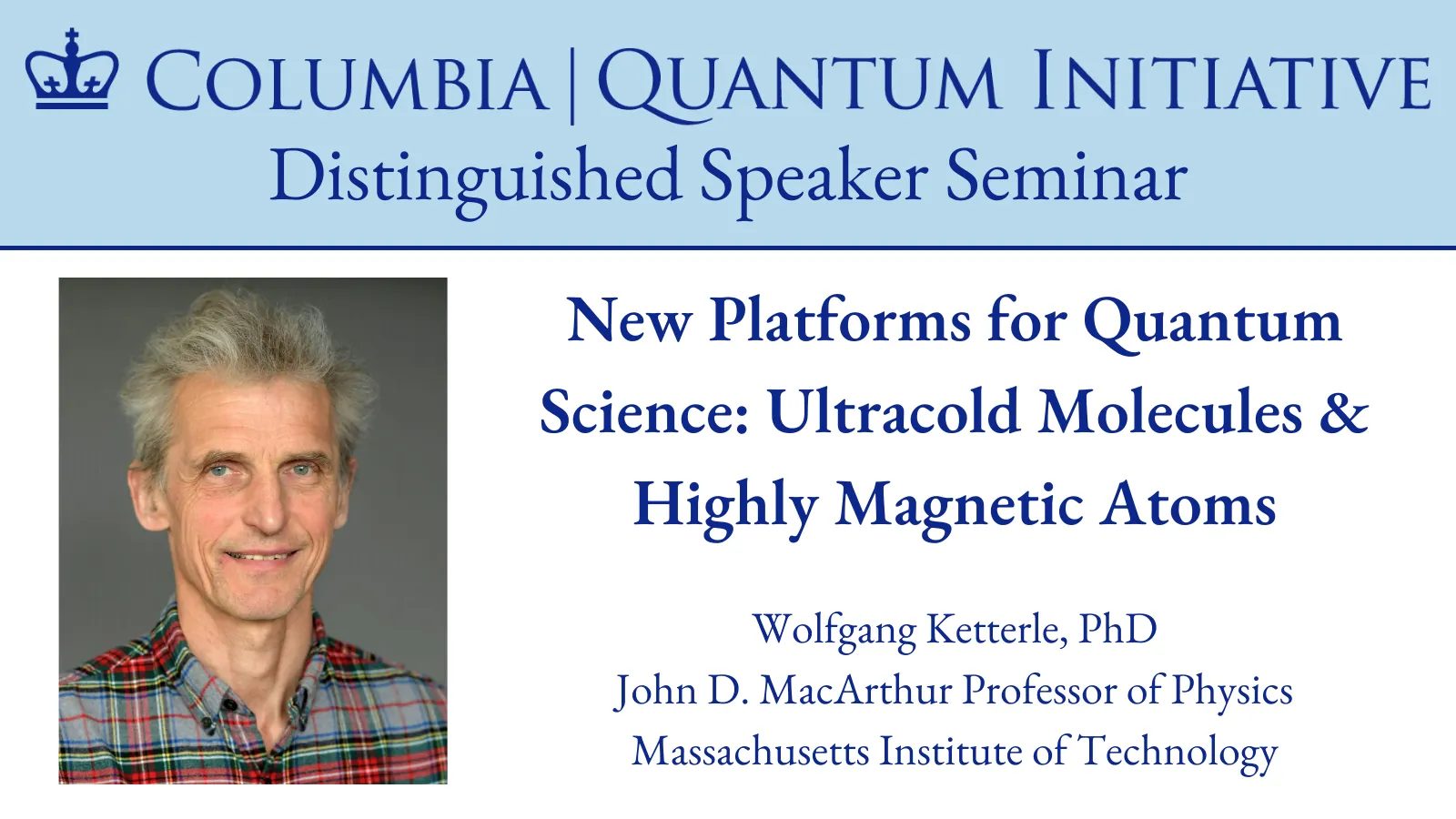 COLUMBIA | QUANTUM INITIATIVE
Distinguished Speaker Seminar

New Platforms for Quantum Science: Ultracold Molecules & Highly Magnetic Atoms

Wolfgang Ketterle, PhD
John D. MacArthur Professor of Physics
Massachusetts Institute of Technology